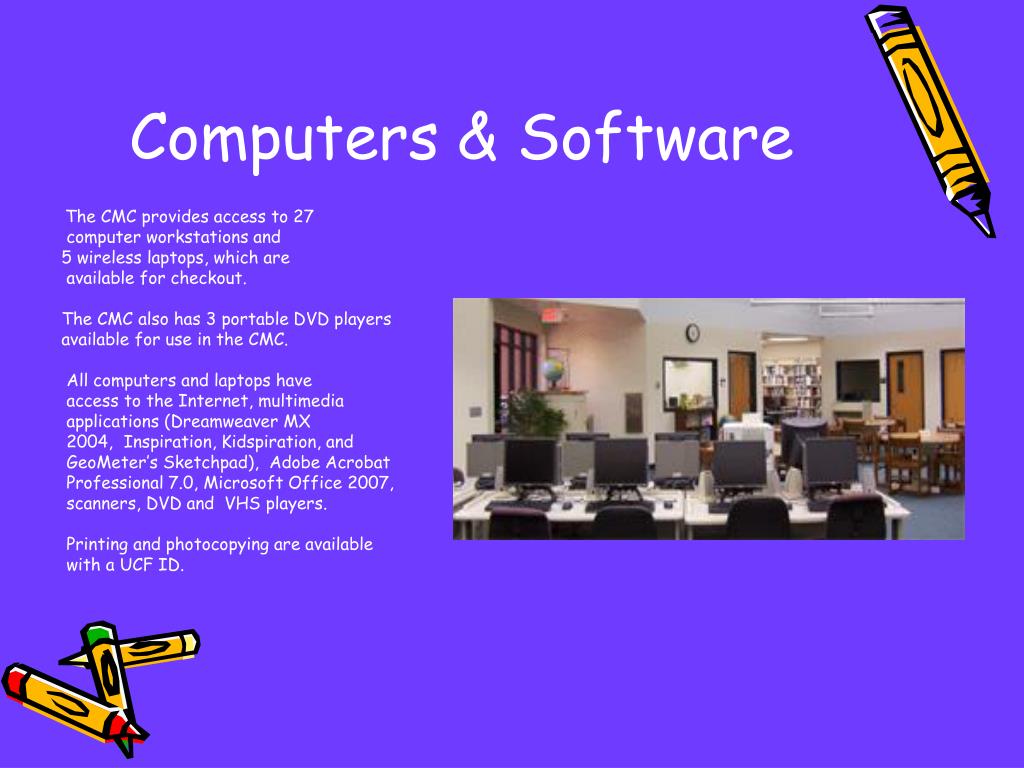 Computers & Software

The CMC provides access to 27 computer workstations and 5 wireless laptops, which are available for checkout.

The CMC also has 3 portable DVD players available for use in the CMC.

All computers and laptops have access to the Internet, multimedia applications (Dreamweaver MX 2004, Inspiration, Kidspiration, and GeoMeter's Sketchpad), Adobe Acrobat Professional 7.0, Microsoft Office 2007, scanners, DVD and VHS players.

Printing and photocopying are available with a UCF ID.